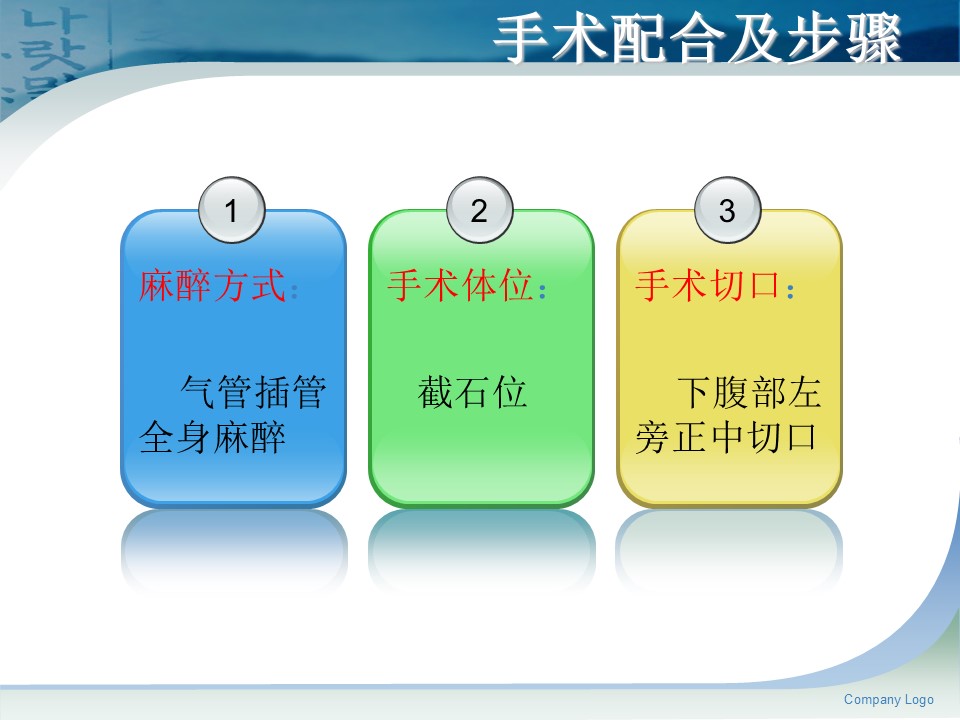 手术配合及步骤

1

麻醉方式：

气管插管全身麻醉

2

手术体位：

截石位

3

手术切口：

下腹部左旁正中切口

Company Logo